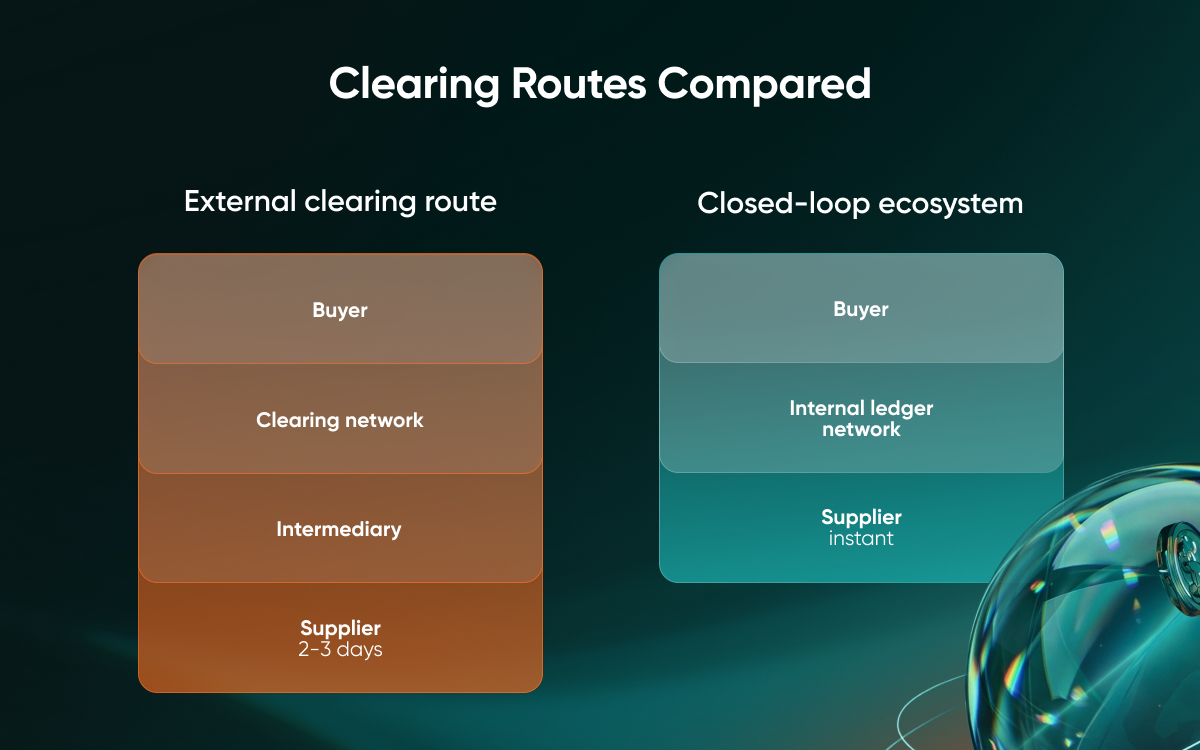 Clearing Routes Compared

External clearing route

Buyer

Clearing network

Intermediary

Supplier
2-3 days

Closed-loop ecosystem

Buyer

Internal ledger network

Supplier
instant